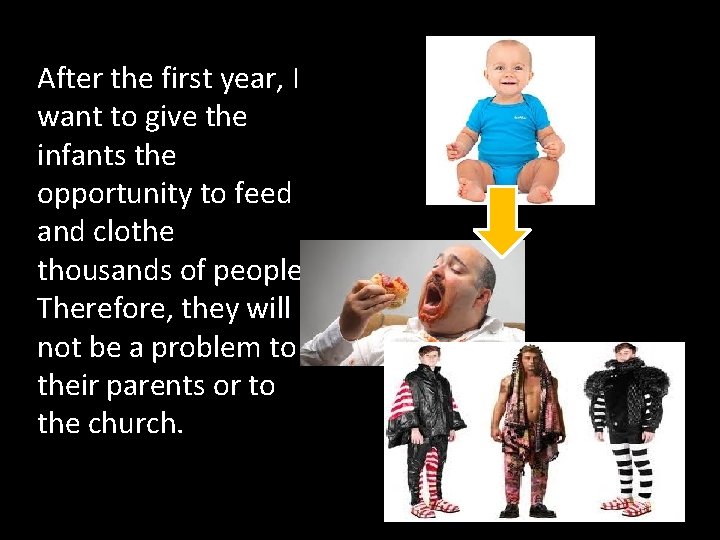 After the first year, I want to give the infants the opportunity to feed and clothe thousands of people Therefore, they will not be a problem to their parents or to the church.